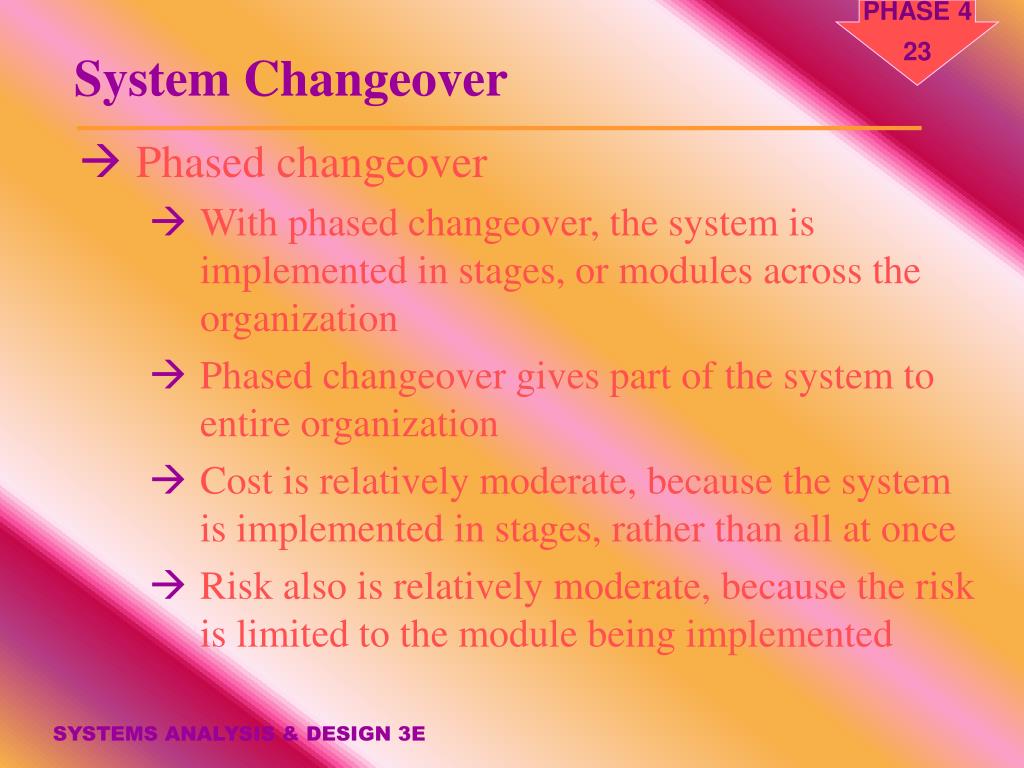 PHASE 4
23

System Changeover

→ Phased changeover

→ With phased changeover, the system is implemented in stages, or modules across the organization

→ Phased changeover gives part of the system to entire organization

→ Cost is relatively moderate, because the system is implemented in stages, rather than all at once

→ Risk also is relatively moderate, because the risk is limited to the module being implemented

SYSTEMS ANALYSIS & DESIGN 3E